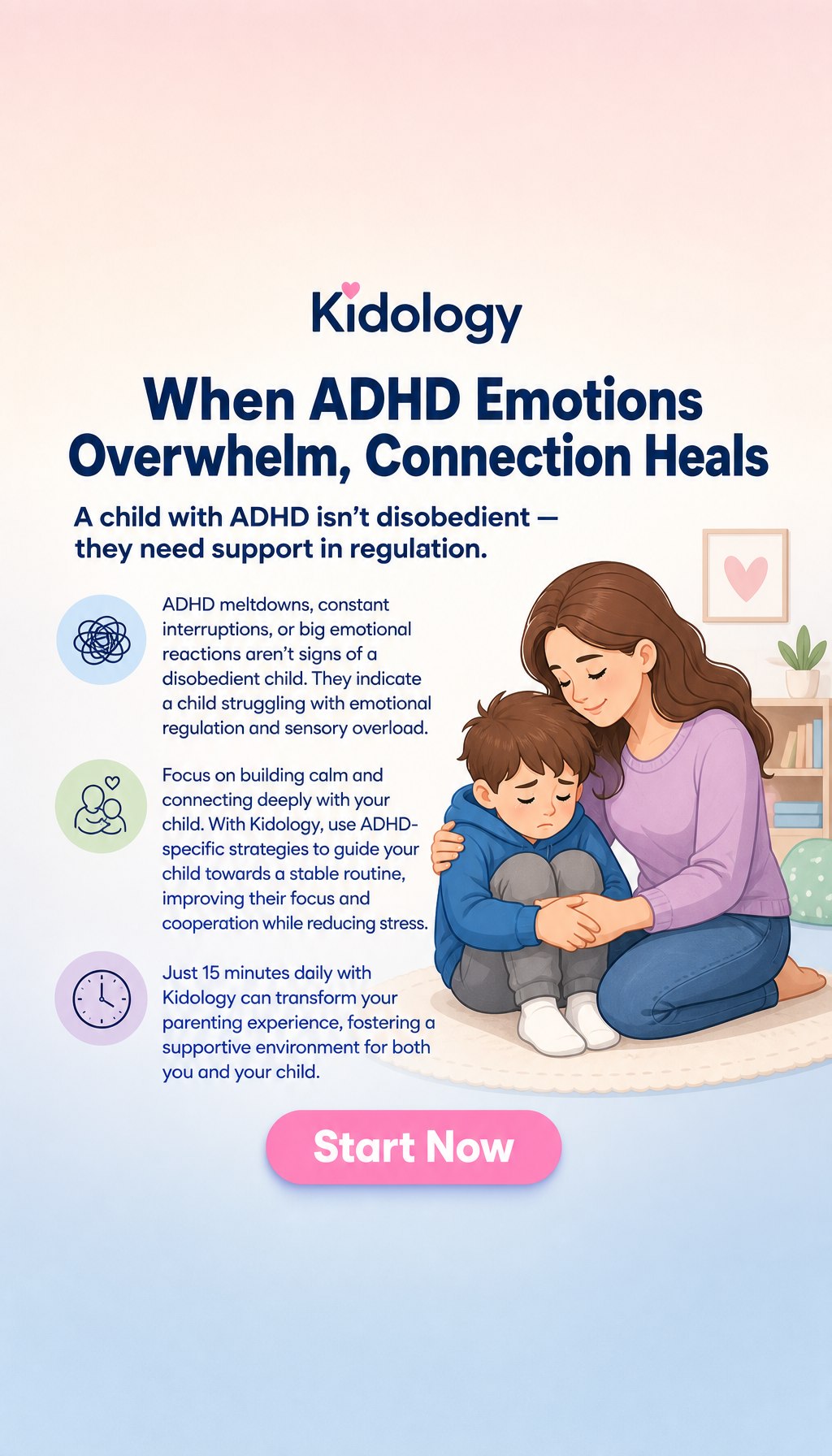 Kidology

When ADHD Emotions Overwhelm, Connection Heals

A child with ADHD isn't disobedient — they need support in regulation.

ADHD meltdowns, constant interruptions, or big emotional reactions aren't signs of a disobedient child. They indicate a child struggling with emotional regulation and sensory overload.

Focus on building calm and connecting deeply with your child. With Kidology, use ADHD-specific strategies to guide your child towards a stable routine, improving their focus and cooperation while reducing stress.

Just 15 minutes daily with Kidology can transform your parenting experience, fostering a supportive environment for both you and your child.

Start Now